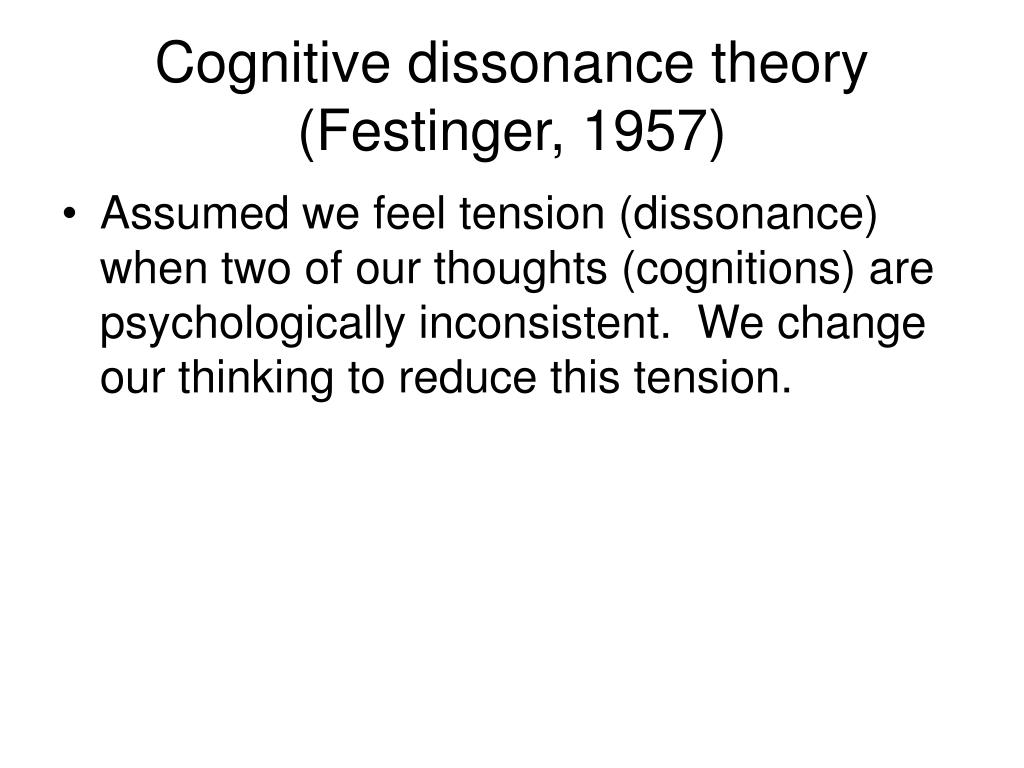 Cognitive dissonance theory (Festinger, 1957)

• Assumed we feel tension (dissonance) when two of our thoughts (cognitions) are psychologically inconsistent. We change our thinking to reduce this tension.